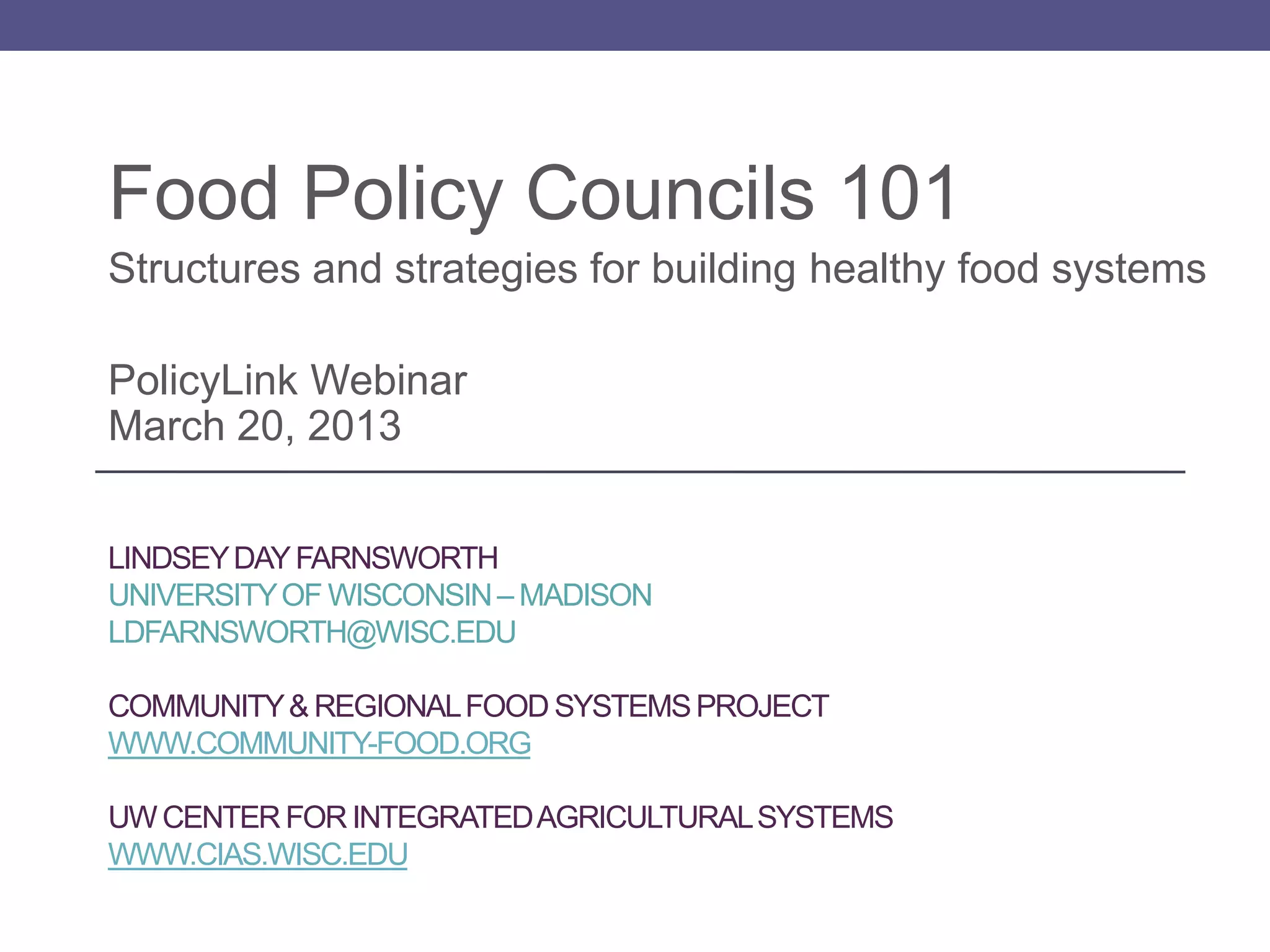 Food Policy Councils 101

Structures and strategies for building healthy food systems

PolicyLink Webinar
March 20, 2013

LINDSEY DAY FARNSWORTH
UNIVERSITY OF WISCONSIN – MADISON
LDFARNSWORTH@WISC.EDU

COMMUNITY & REGIONAL FOOD SYSTEMS PROJECT
WWW.COMMUNITY-FOOD.ORG

UW CENTER FOR INTEGRATED AGRICULTURAL SYSTEMS
WWW.CIAS.WISC.EDU